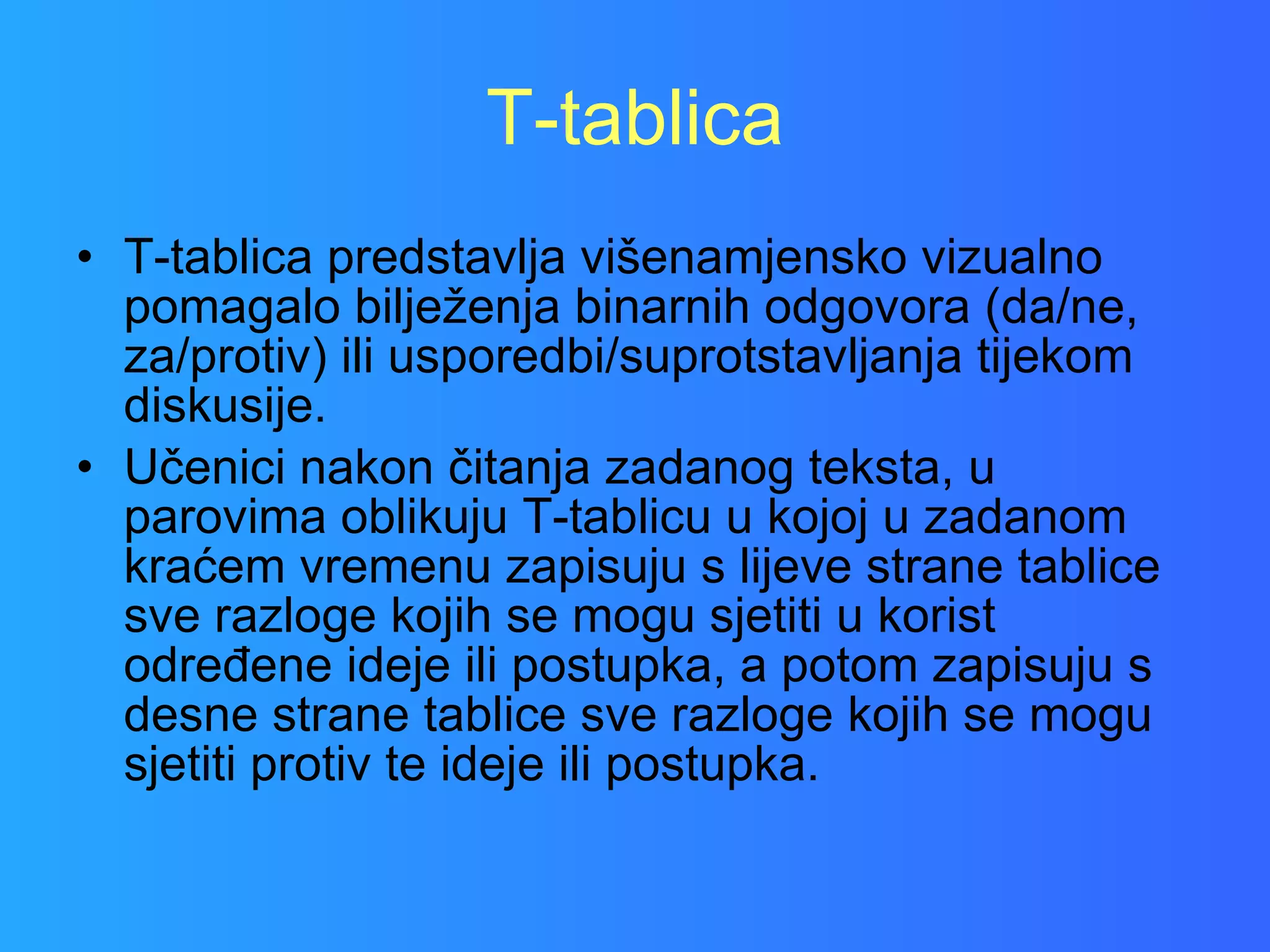 T-tablica

• T-tablica predstavlja višenamjensko vizualno pomagalo bilježenja binarnih odgovora (da/ne, za/protiv) ili usporedbi/suprotstavljanja tijekom diskusije.

• Učenici nakon čitanja zadanog teksta, u parovima oblikuju T-tablicu u kojoj u zadanom kraćem vremenu zapisuju s lijeve strane tablice sve razloge kojih se mogu sjetiti u korist određene ideje ili postupka, a potom zapisuju s desne strane tablice sve razloge kojih se mogu sjetiti protiv te ideje ili postupka.